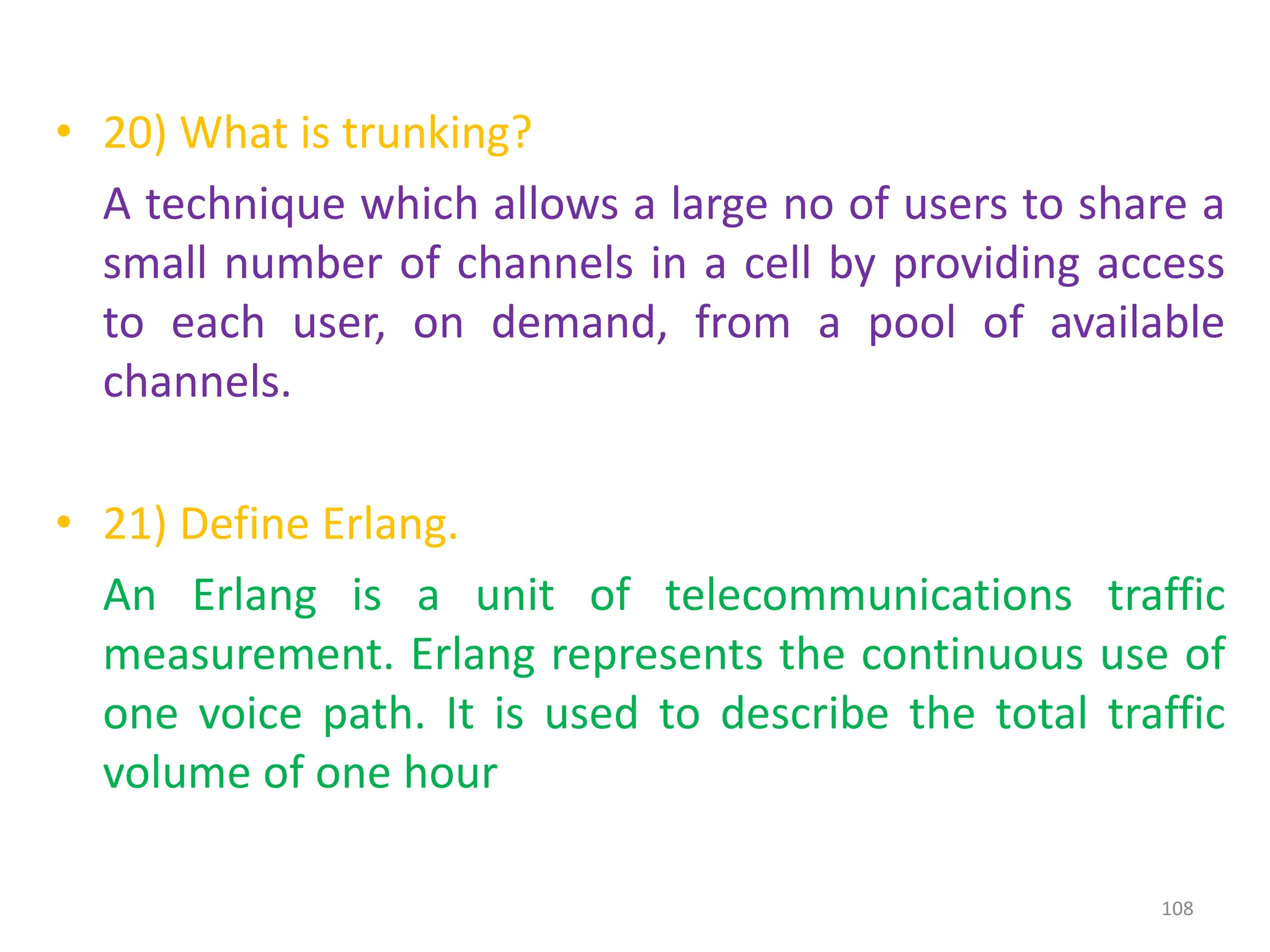 • 20) What is trunking?

A technique which allows a large no of users to share a small number of channels in a cell by providing access to each user, on demand, from a pool of available channels.

• 21) Define Erlang.

An Erlang is a unit of telecommunications traffic measurement. Erlang represents the continuous use of one voice path. It is used to describe the total traffic volume of one hour

108